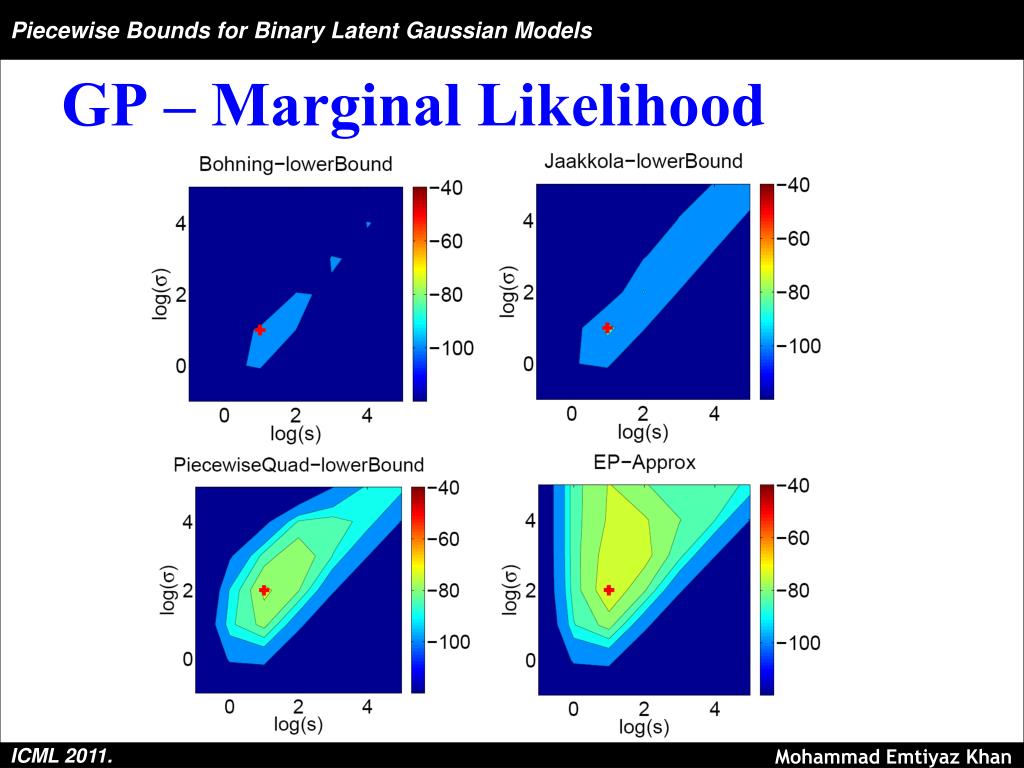 Piecewise Bounds for Binary Latent Gaussian Models

GP – Marginal Likelihood

Bohning−lowerBound

log(σ)

4

2

0

0 2 4

log(s)

−40

−60

−80

−100

Jaakkola−lowerBound

log(σ)

4

2

0

0 2 4

log(s)

−40

−60

−80

−100

PiecewiseQuad−lowerBound

log(σ)

4

2

0

0 2 4

log(s)

−40

−60

−80

−100

EP−Approx

log(σ)

4

2

0

0 2 4

log(s)

−40

−60

−80

−100

ICML 2011.

Mohammad Emtiyaz Khan